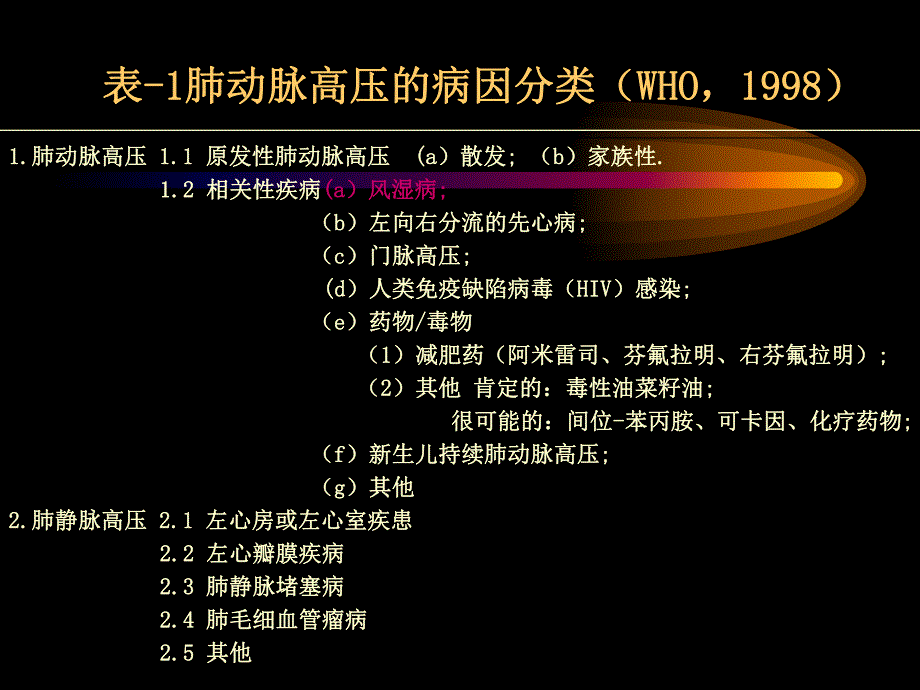 表-1肺动脉高压的病因分类（WHO，1998）

1.肺动脉高压 1.1 原发性肺动脉高压 （a）散发；（b）家族性.

1.2 相关性疾病（a）风湿病；

（b）左向右分流的先心病；

（c）门脉高压；

（d）人类免疫缺陷病毒（HIV）感染；

（e）药物/毒物

（1）减肥药（阿米雷司、芬氟拉明、右芬氟拉明）；

（2）其他 肯定的：毒性油菜籽油；

很可能的：间位-苯丙胺、可卡因、化疗药物；

（f）新生儿持续肺动脉高压；

（g）其他

2.肺静脉高压 2.1 左心房或左心室疾患

2.2 左心瓣膜疾病

2.3 肺静脉堵塞病

2.4 肺毛细血管瘤病

2.5 其他